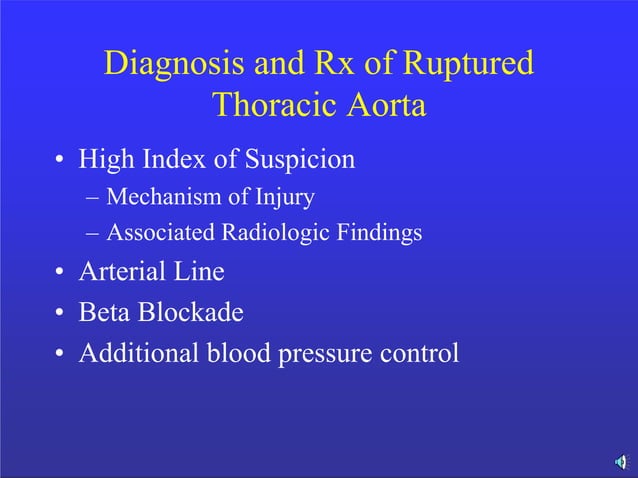 Diagnosis and Rx of Ruptured Thoracic Aorta

• High Index of Suspicion
– Mechanism of Injury
– Associated Radiologic Findings
• Arterial Line
• Beta Blockade
• Additional blood pressure control